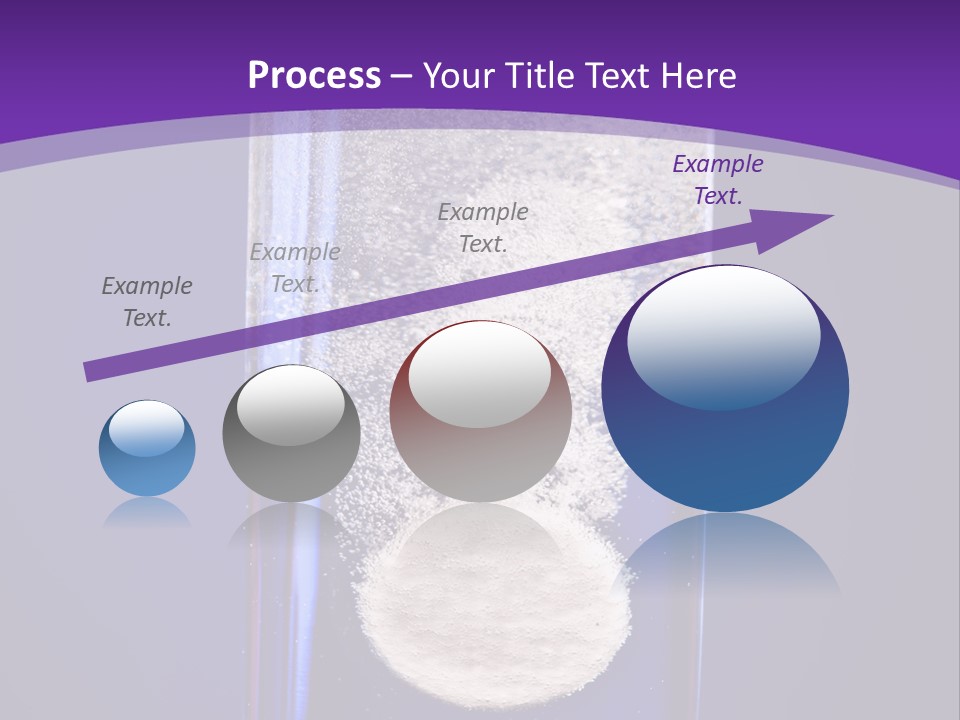 Process – Your Title Text Here

Example Text.

Example Text.

Example Text.

Example Text.